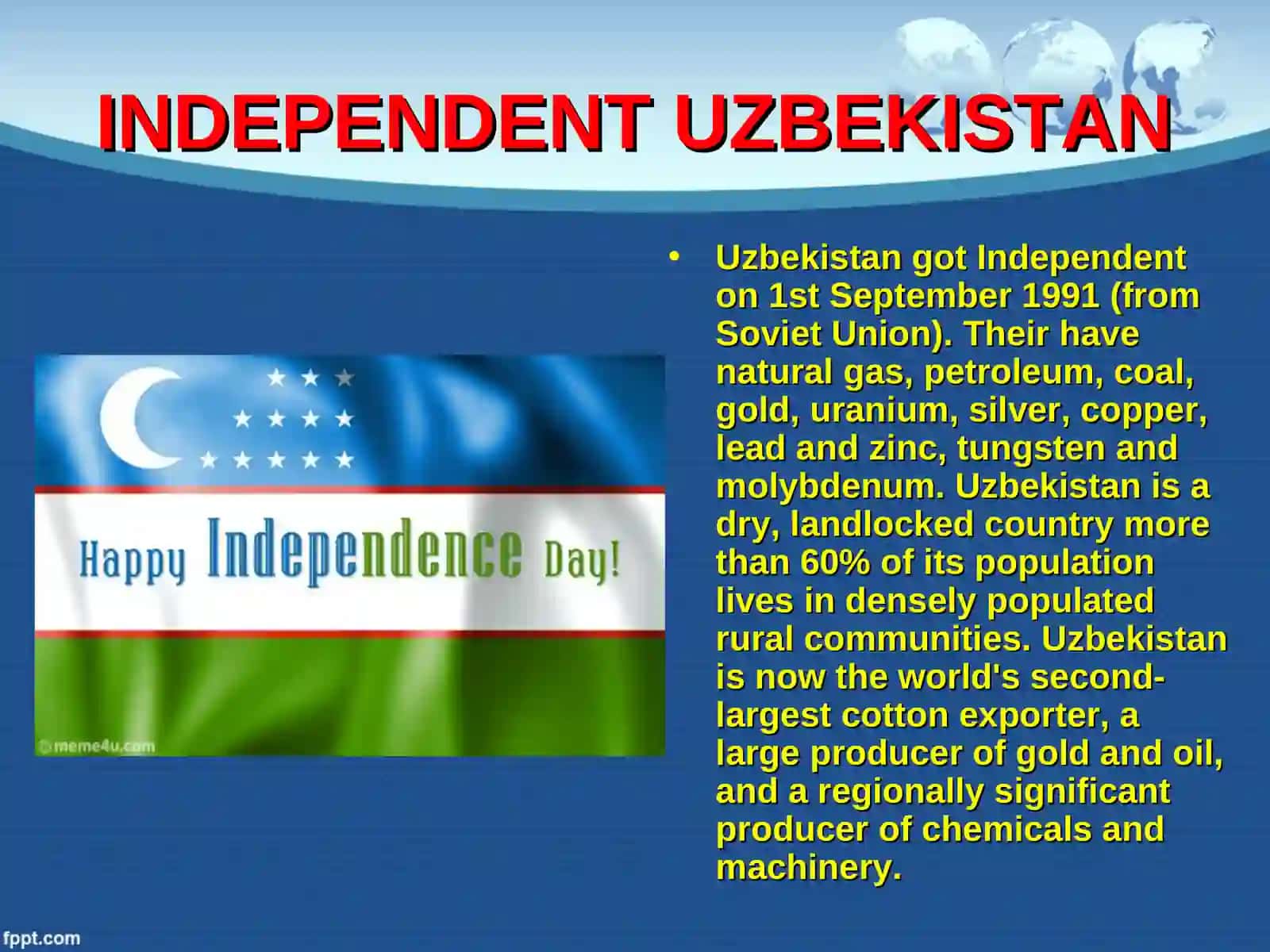 INDEPENDENT UZBEKISTAN

Happy Independence Day!

©meme4u.com

• Uzbekistan got Independent on 1st September 1991 (from Soviet Union). Their have natural gas, petroleum, coal, gold, uranium, silver, copper, lead and zinc, tungsten and molybdenum. Uzbekistan is a dry, landlocked country more than 60% of its population lives in densely populated rural communities. Uzbekistan is now the world's second-largest cotton exporter, a large producer of gold and oil, and a regionally significant producer of chemicals and machinery.

fppt.com